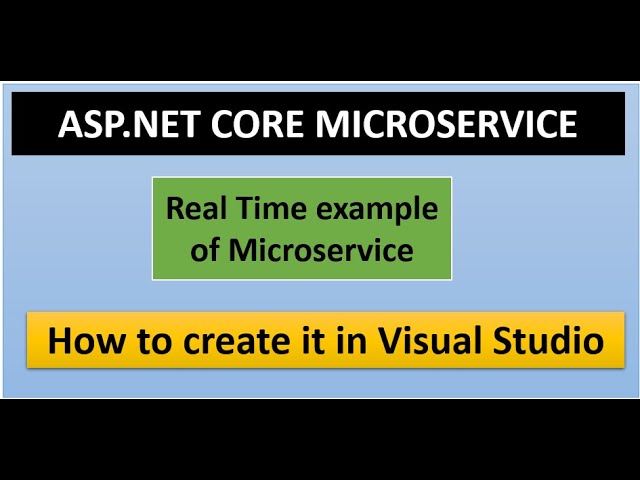 ASP.NET CORE MICROSERVICE

Real Time example of Microservice

How to create it in Visual Studio